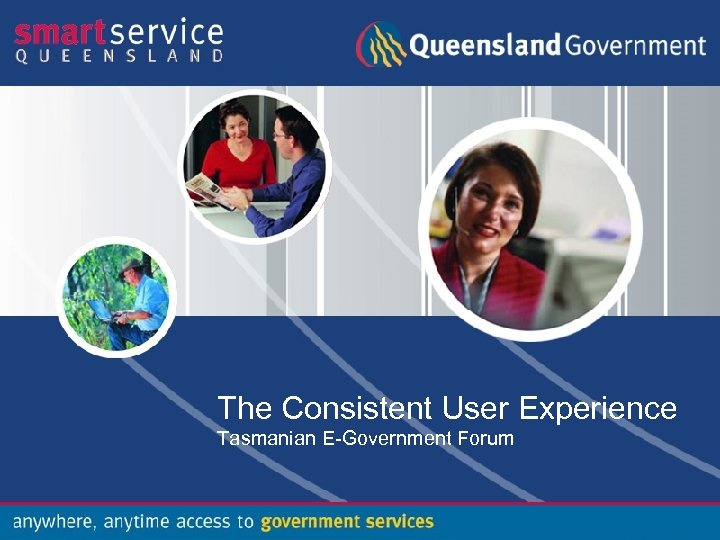 smartservice
QUEENSLAND

Queensland Government

The Consistent User Experience
Tasmanian E-Government Forum

anywhere, anytime access to government services